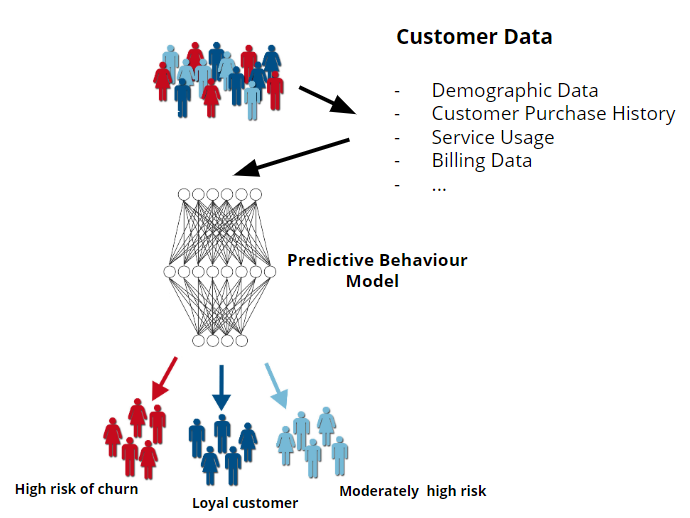 Customer Data

- Demographic Data
- Customer Purchase History
- Service Usage
- Billing Data
- ...

Predictive Behaviour Model

High risk of churn

Loyal customer

Moderately high risk